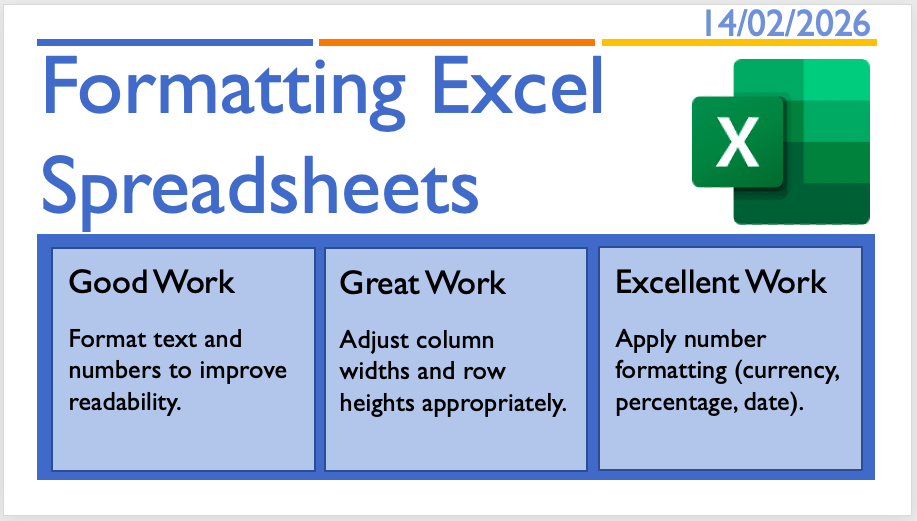 14/02/2026

Formatting Excel Spreadsheets

X

Good Work

Format text and numbers to improve readability.

Great Work

Adjust column widths and row heights appropriately.

Excellent Work

Apply number formatting (currency, percentage, date).